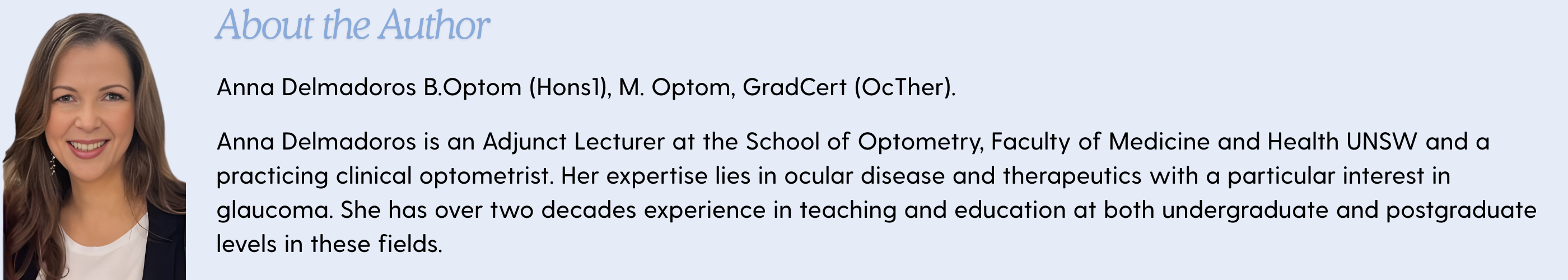 About the Author

Anna Delmadoros B.Optom (Hons1), M. Optom, GradCert (OcTher).

Anna Delmadoros is an Adjunct Lecturer at the School of Optometry, Faculty of Medicine and Health UNSW and a practicing clinical optometrist. Her expertise lies in ocular disease and therapeutics with a particular interest in glaucoma. She has over two decades experience in teaching and education at both undergraduate and postgraduate levels in these fields.